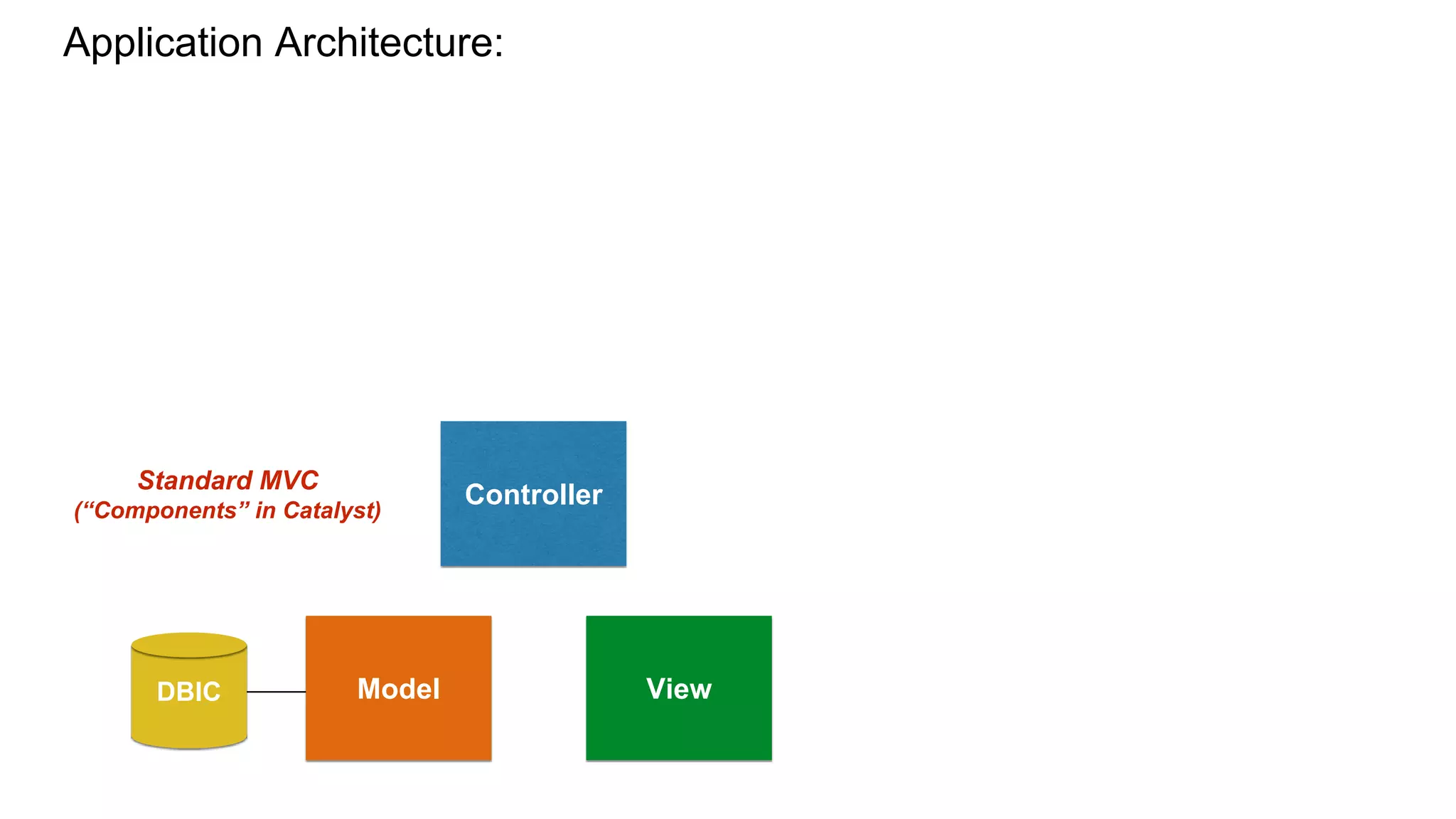 Application Architecture:

Standard MVC
(“Components” in Catalyst)

Controller

DBIC

Model

View